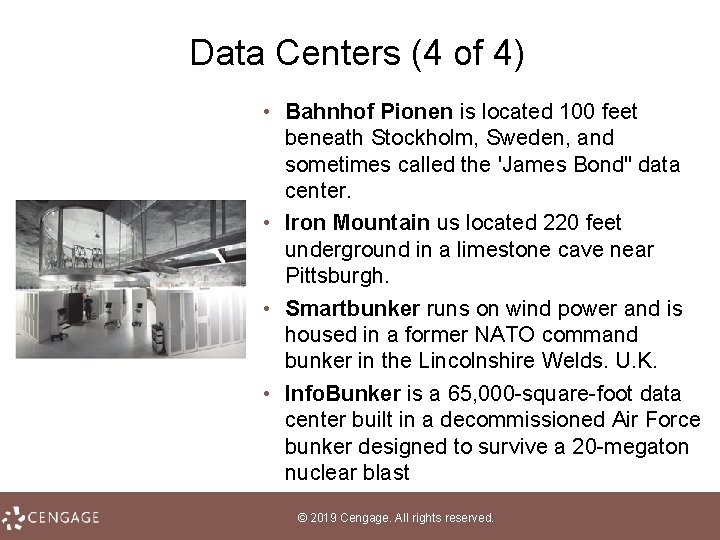 Data Centers (4 of 4)

• **Bahnhof Pionen** is located 100 feet beneath Stockholm, Sweden, and sometimes called the 'James Bond" data center.

• **Iron Mountain** us located 220 feet underground in a limestone cave near Pittsburgh.

• **Smartbunker** runs on wind power and is housed in a former NATO command bunker in the Lincolnshire Welds. U.K.

• **InfoBunker** is a 65,000-square-foot data center built in a decommissioned Air Force bunker designed to survive a 20-megaton nuclear blast

CENGAGE

© 2019 Cengage. All rights reserved.